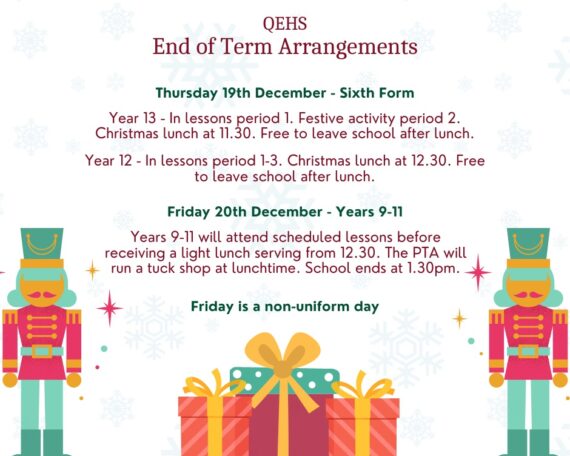 QEHS
End of Term Arrangements

Thursday 19th December - Sixth Form

Year 13 - In lessons period 1. Festive activity period 2. Christmas lunch at 11.30. Free to leave school after lunch.

Year 12 - In lessons period 1-3. Christmas lunch at 12.30. Free to leave school after lunch.

Friday 20th December - Years 9-11

Years 9-11 will attend scheduled lessons before receiving a light lunch serving from 12.30. The PTA will run a tuck shop at lunchtime. School ends at 1.30pm.

Friday is a non-uniform day